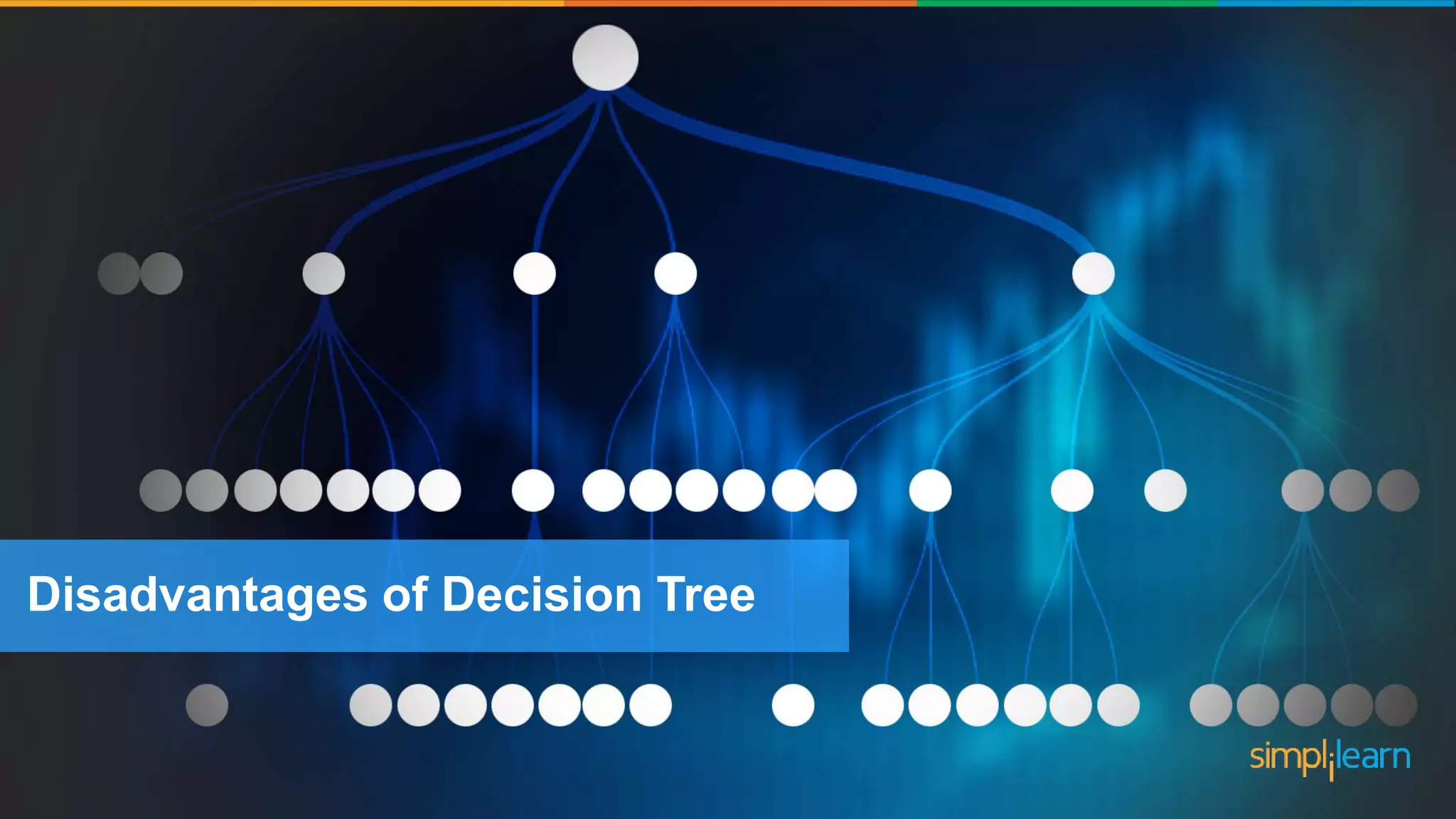 Disadvantages of Decision Tree

simplilearn